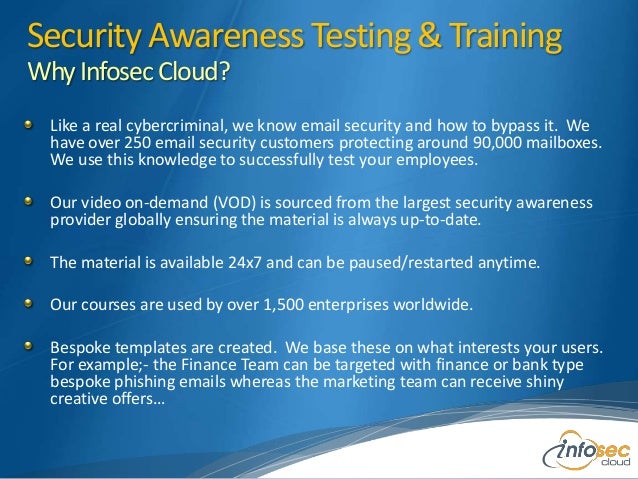 Security Awareness Testing & Training
Why Infosec Cloud?

Like a real cybercriminal, we know email security and how to bypass it. We have over 250 email security customers protecting around 90,000 mailboxes. We use this knowledge to successfully test your employees.

Our video on-demand (VOD) is sourced from the largest security awareness provider globally ensuring the material is always up-to-date.

The material is available 24x7 and can be paused/restarted anytime.

Our courses are used by over 1,500 enterprises worldwide.

Bespoke templates are created. We base these on what interests your users. For example;- the Finance Team can be targeted with finance or bank type bespoke phishing emails whereas the marketing team can receive shiny creative offers…

infosec cloud